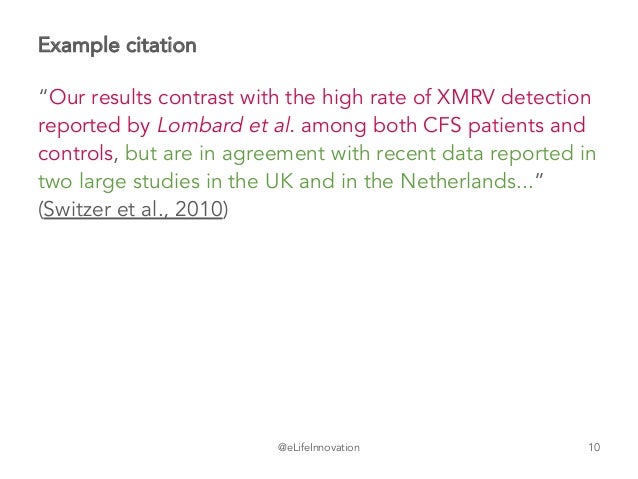 Example citation

“Our results contrast with the high rate of XMRV detection reported by Lombard et al. among both CFS patients and controls, but are in agreement with recent data reported in two large studies in the UK and in the Netherlands...” (Switzer et al., 2010)

@eLifeInnovation

10